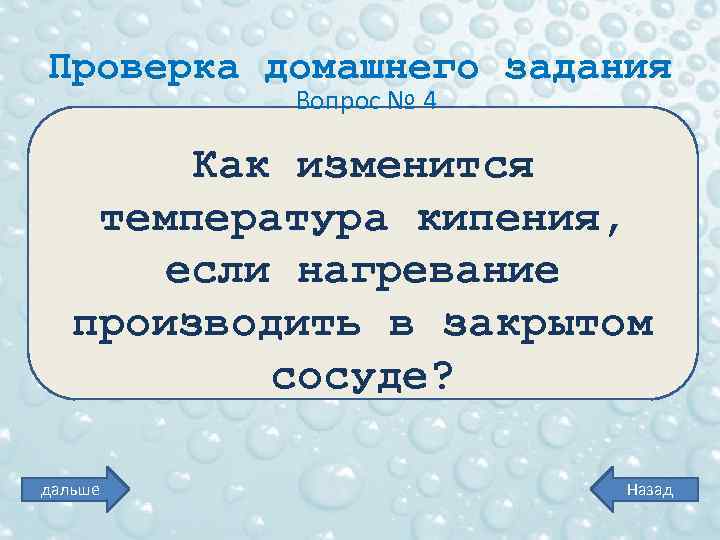 Проверка домашнего задания
Вопрос № 4

Как изменится температура кипения, если нагревание производить в закрытом сосуде?

дальше

Назад